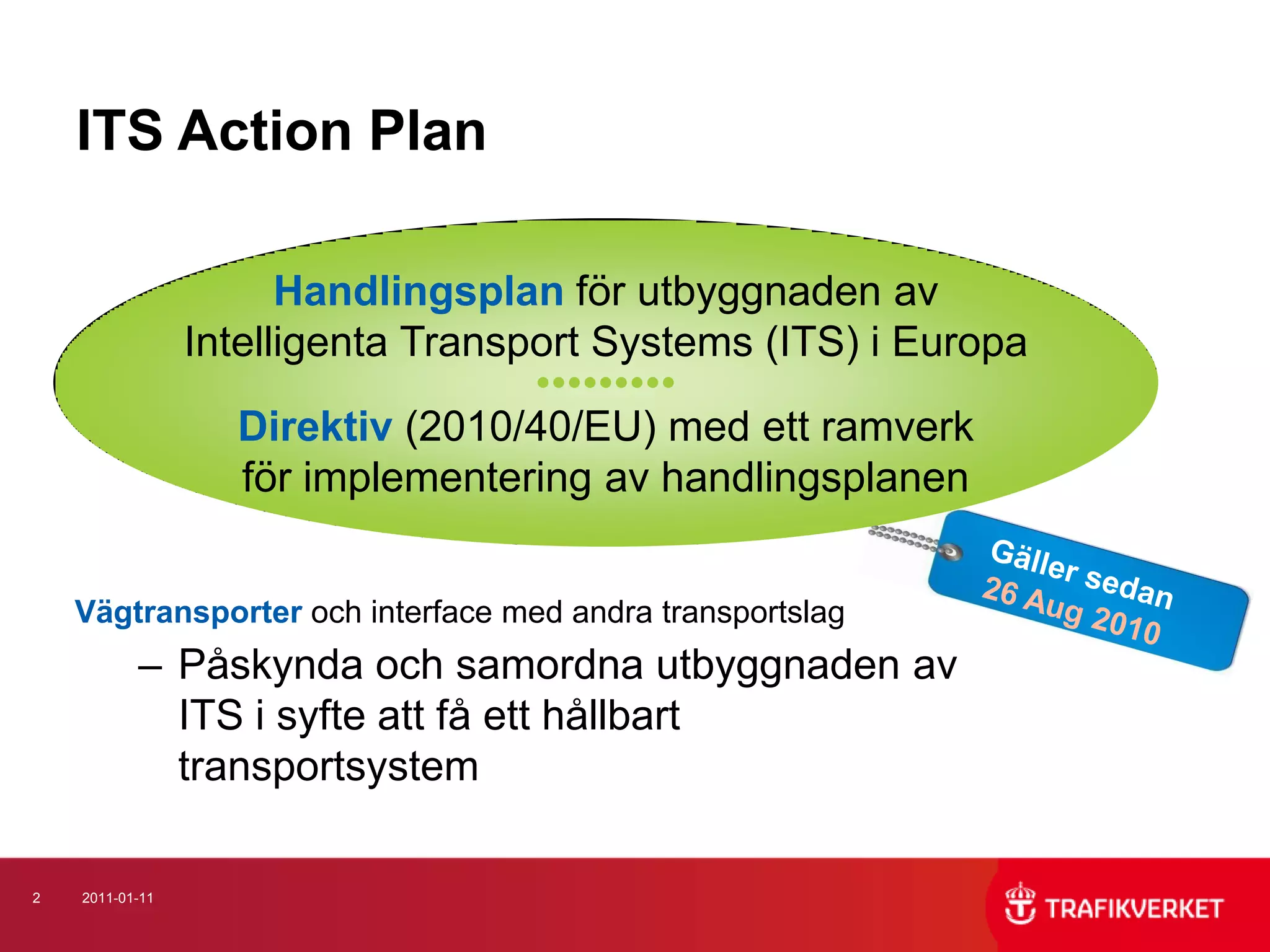 ITS Action Plan

Handlingsplan för utbyggnaden av Intelligenta Transport Systems (ITS) i Europa

Direktiv (2010/40/EU) med ett ramverk för implementering av handlingsplanen

Gäller sedan 26 Aug 2010

Vägtransporter och interface med andra transportslag

– Påskynda och samordna utbyggnaden av ITS i syfte att få ett hållbart transportsystem

2 2011-01-11

TRAFIKVERKET